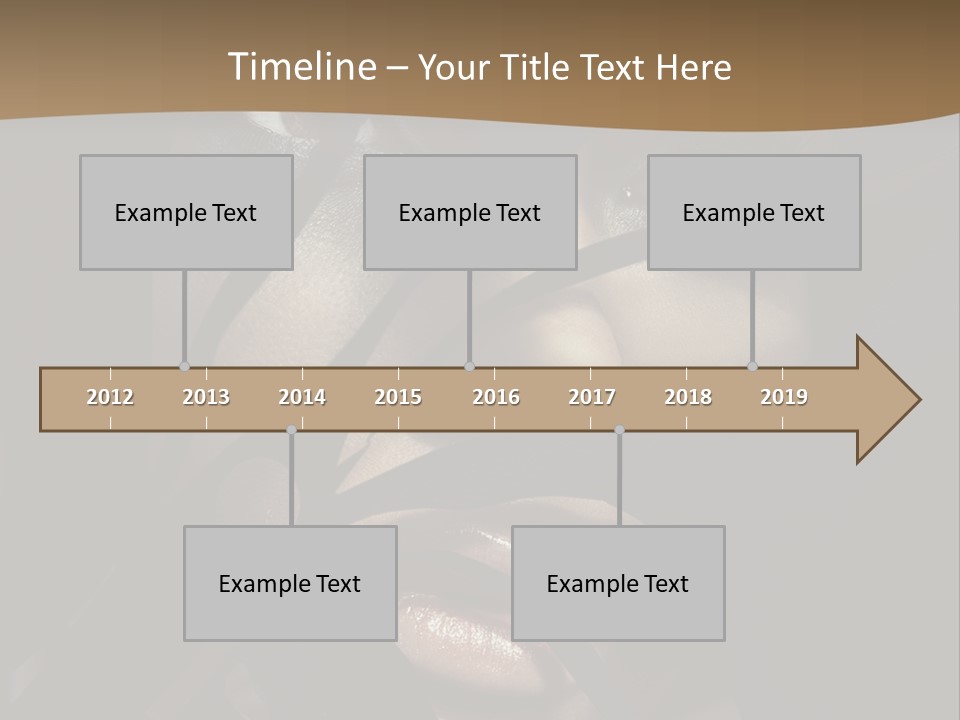 Timeline – Your Title Text Here

Example Text

Example Text

Example Text

2012 2013 2014 2015 2016 2017 2018 2019

Example Text

Example Text